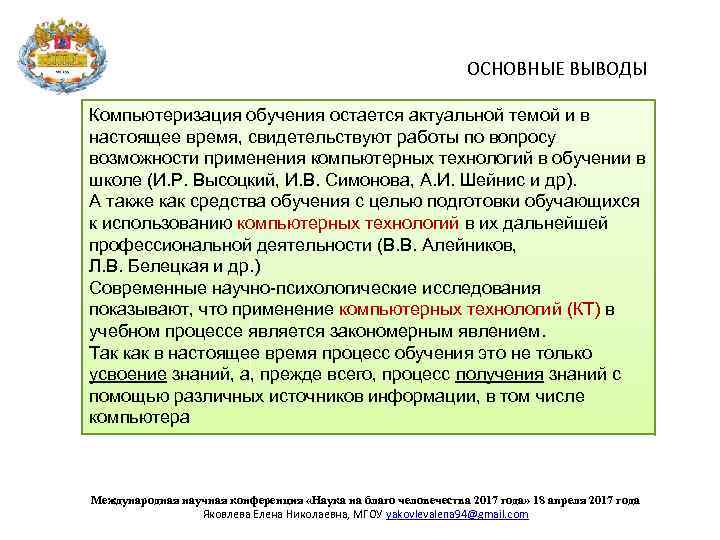 ОСНОВНЫЕ ВЫВОДЫ

Компьютеризация обучения остается актуальной темой и в настоящее время, свидетельствуют работы по вопросу возможности применения компьютерных технологий в обучении в школе (И.Р. Высоцкий, И.В. Симонова, А.И. Шейнис и др).
А также как средства обучения с целью подготовки обучающихся к использованию компьютерных технологий в их дальнейшей профессиональной деятельности (В.В. Алейников, Л.В. Белецкая и др.)
Современные научно-психологические исследования показывают, что применение компьютерных технологий (КТ) в учебном процессе является закономерным явлением.
Так как в настоящее время процесс обучения это не только усвоение знаний, а, прежде всего, процесс получения знаний с помощью различных источников информации, в том числе компьютера

Международная научная конференция «Наука на благо человечества 2017 года» 18 апреля 2017 года
Яковлева Елена Николаевна, МГОУ yakovlevalena94@gmail.com